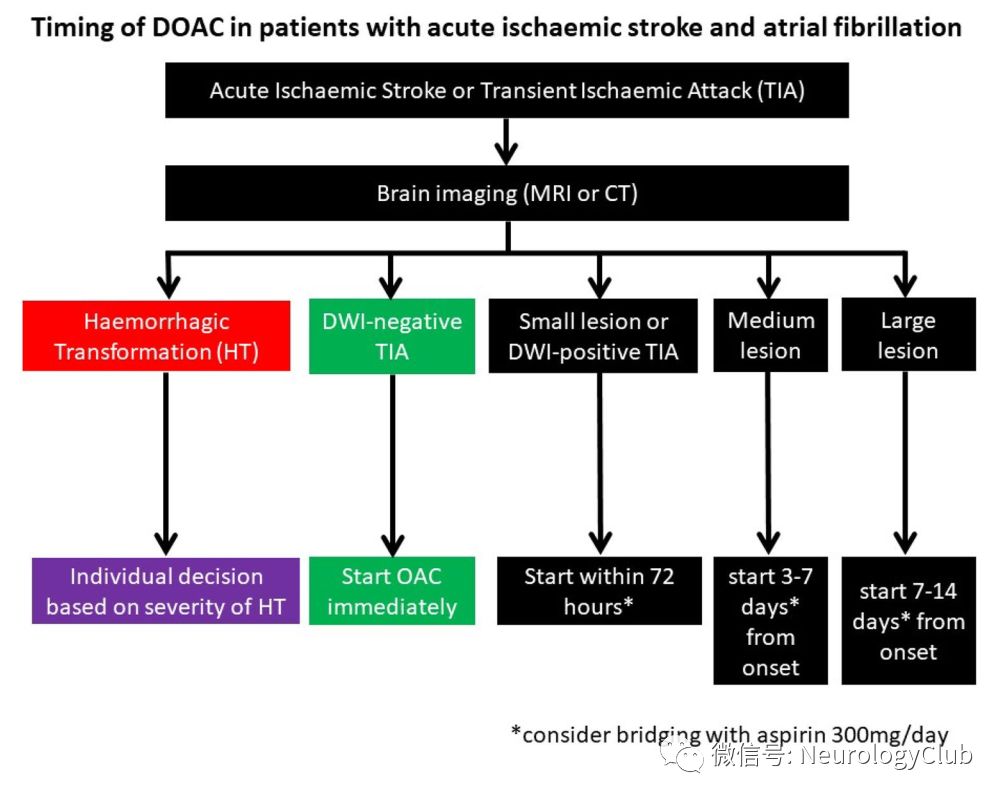 Timing of DOAC in patients with acute ischaemic stroke and atrial fibrillation

Acute Ischaemic Stroke or Transient Ischaemic Attack (TIA)

Brain imaging (MRI or CT)

Haemorrhagic Transformation (HT)

DWI-negative TIA

Small lesion or DWI-positive TIA

Medium lesion

Large lesion

Individual decision based on severity of HT

Start OAC immediately

Start within 72 hours*

start 3-7 days* from onset

start 7-14 days* from onset

*consider bridging with aspirin 300mg/day

微信号: NeurologyClub